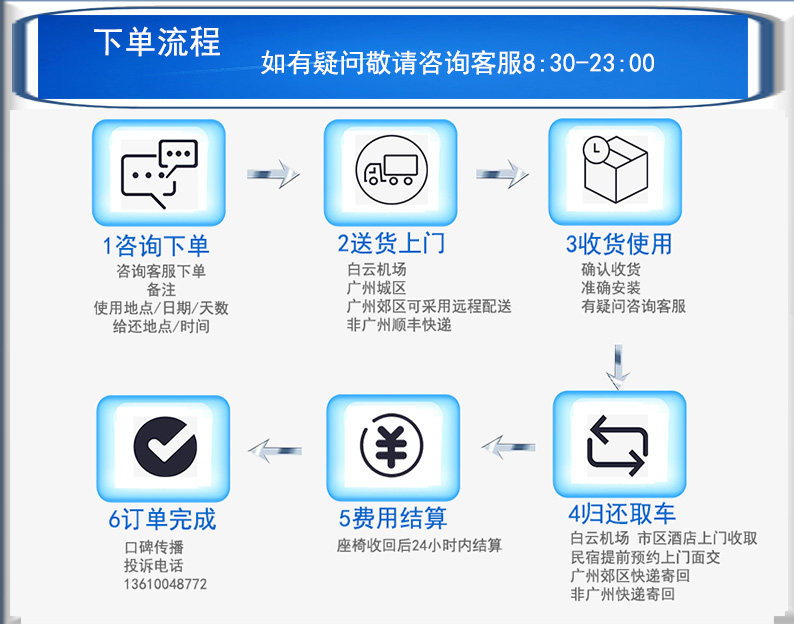 下单流程

如有疑问敬请咨询客服8:30-23:00

1咨询下单
咨询客服下单
备注
使用地点/日期/天数
给还地点/时间

2送货上门
白云机场
广州城区
广州郊区可采用远程配送
非广州顺丰快递

3收货使用
确认收货
准确安装
有疑问咨询客服

4归还取车
白云机场 市区酒店上门收取
民宿提前预约上门面交
广州郊区快递寄回
非广州快递寄回

5费用结算
座椅收回后24小时内结算

6订单完成
口碑传播
投诉电话
13610048772